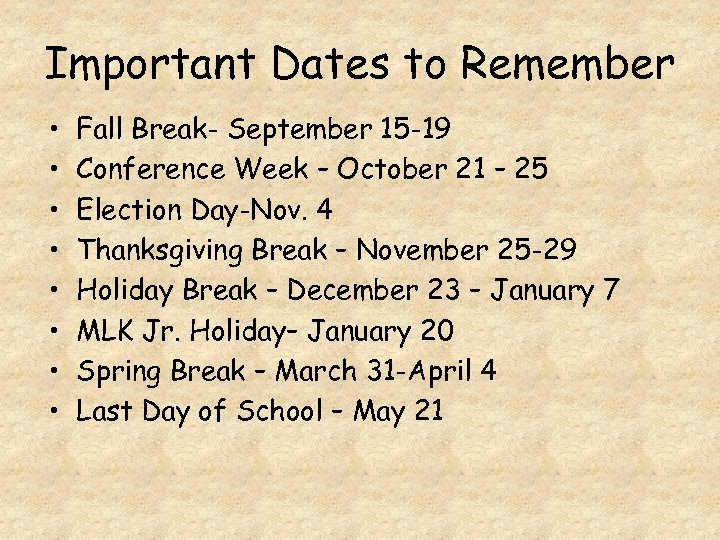 Important Dates to Remember

• Fall Break- September 15-19
• Conference Week – October 21 – 25
• Election Day-Nov. 4
• Thanksgiving Break – November 25-29
• Holiday Break – December 23 – January 7
• MLK Jr. Holiday– January 20
• Spring Break – March 31-April 4
• Last Day of School – May 21